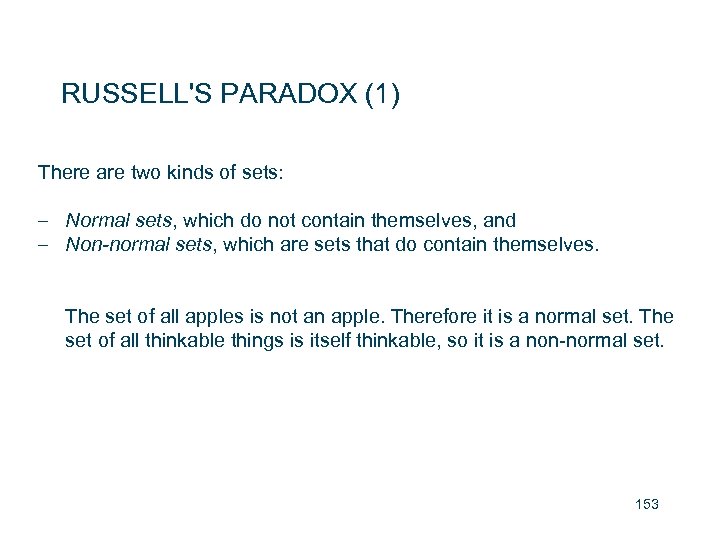 RUSSELL'S PARADOX (1)

There are two kinds of sets:

– Normal sets, which do not contain themselves, and
– Non-normal sets, which are sets that do contain themselves.

The set of all apples is not an apple. Therefore it is a normal set. The set of all thinkable things is itself thinkable, so it is a non-normal set.

153